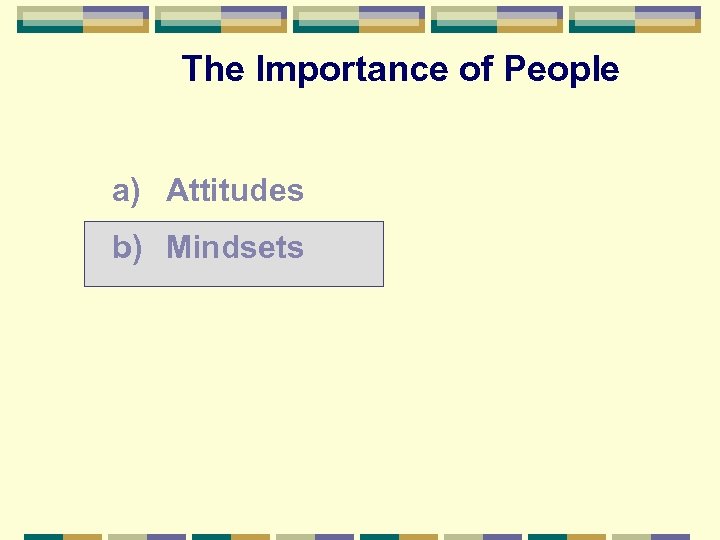 The Importance of People

a) Attitudes

b) Mindsets